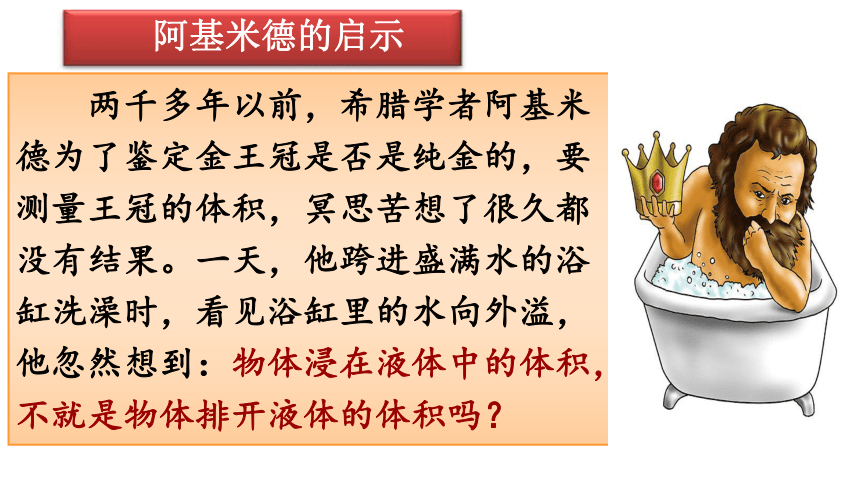 阿基米德的启示

两千多年以前，希腊学者阿基米德为了鉴定金王冠是否是纯金的，要测量王冠的体积，冥思苦想了很久都没有结果。一天，他跨进盛满水的浴缸洗澡时，看见浴缸里的水向外溢，他忽然想到：物体浸在液体中的体积，不就是物体排开液体的体积吗？